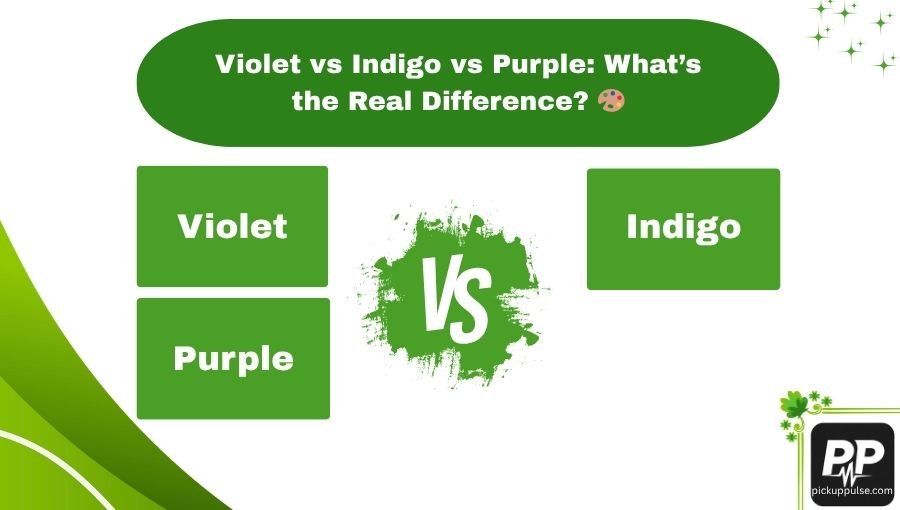 Violet vs Indigo vs Purple: What's the Real Difference? 🎨

Violet

Purple

VS

Indigo

PP
pickuppulse.com